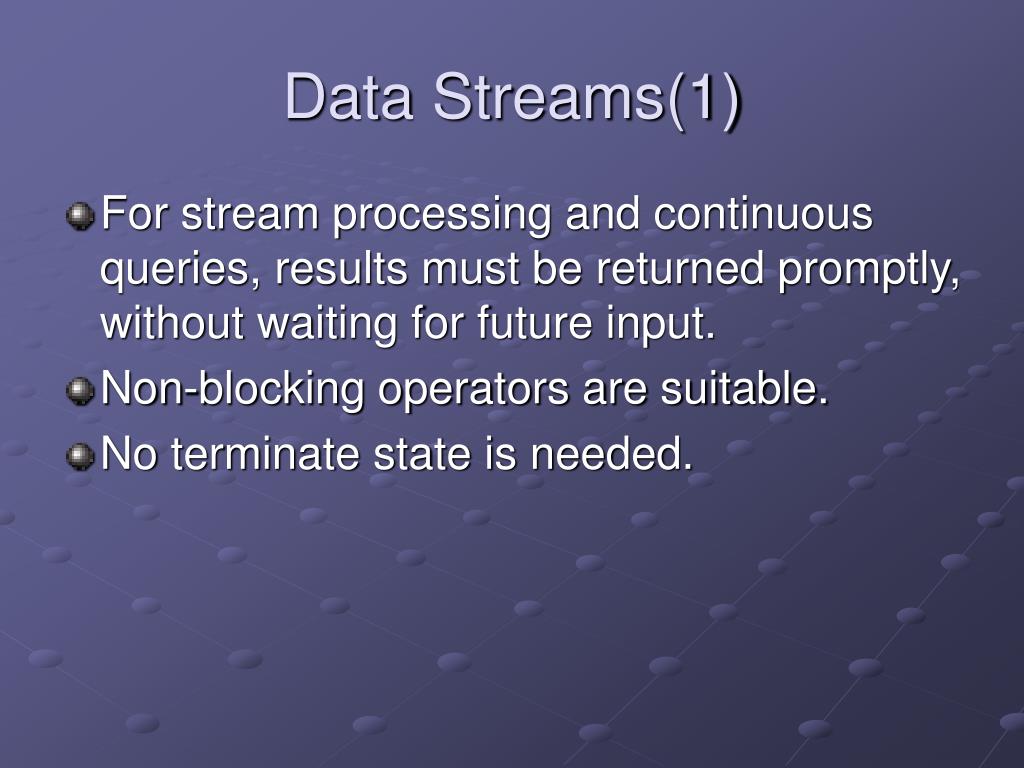 Data Streams(1)

For stream processing and continuous queries, results must be returned promptly, without waiting for future input.

Non-blocking operators are suitable.

No terminate state is needed.